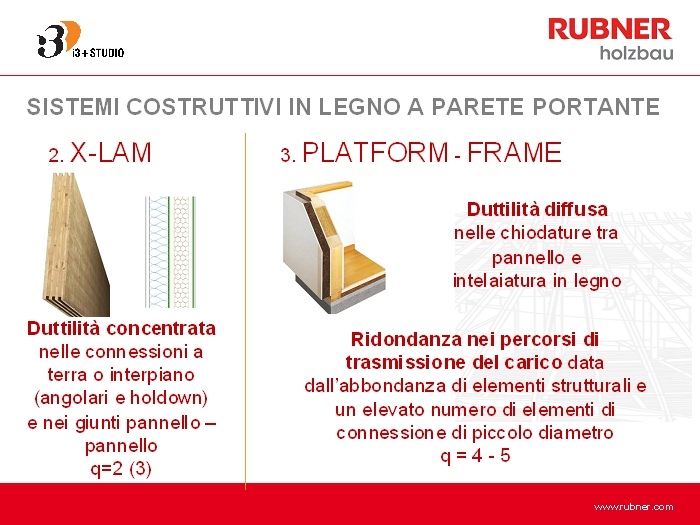 i3+STUDIO

RUBNER
holzbau

SISTEMI COSTRUTTIVI IN LEGNO A PARETE PORTANTE

2. X-LAM

Duttilità concentrata nelle connessioni a terra o interpiano (angolari e holdown) e nei giunti pannello – pannello
q=2 (3)

3. PLATFORM - FRAME

Duttilità diffusa nelle chiodature tra pannello e intelaiatura in legno

Ridondanza nei percorsi di trasmissione del carico data dall'abbondanza di elementi strutturali e un elevato numero di elementi di connessione di piccolo diametro
q = 4 - 5

www.rubner.com